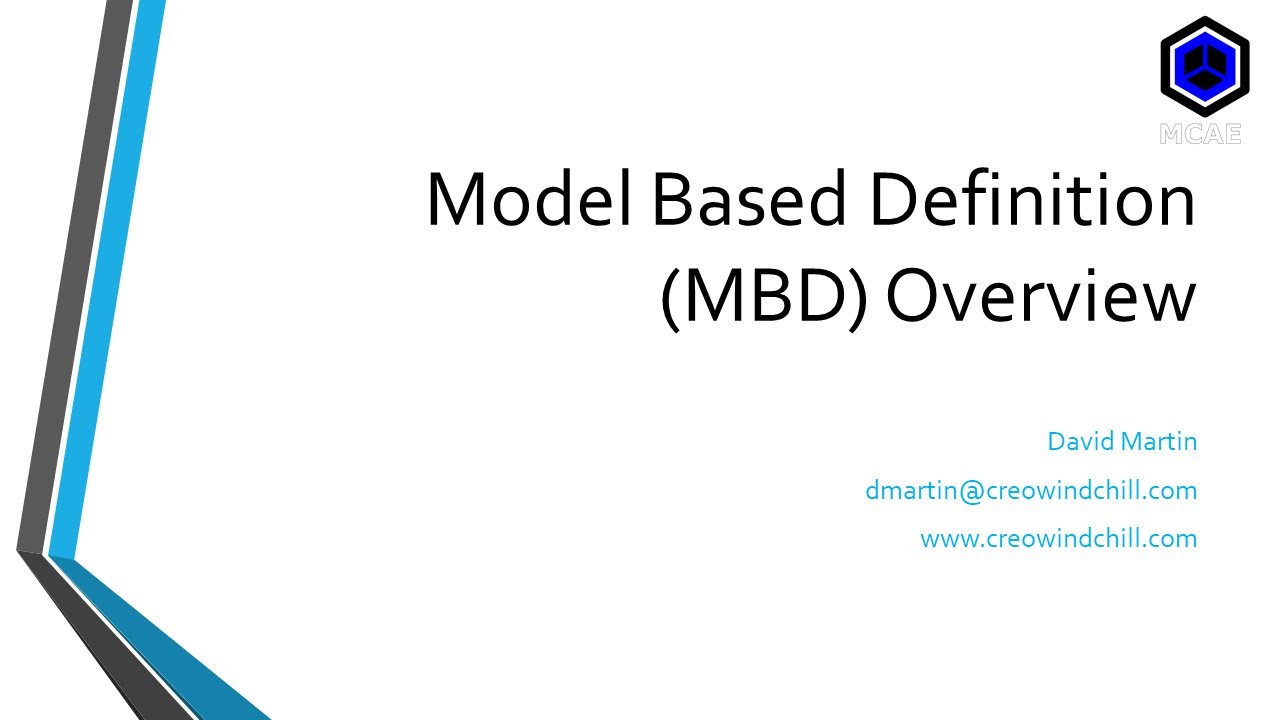 MCAE

Model Based Definition (MBD) Overview

David Martin

dmartin@creowindchill.com

www.creowindchill.com